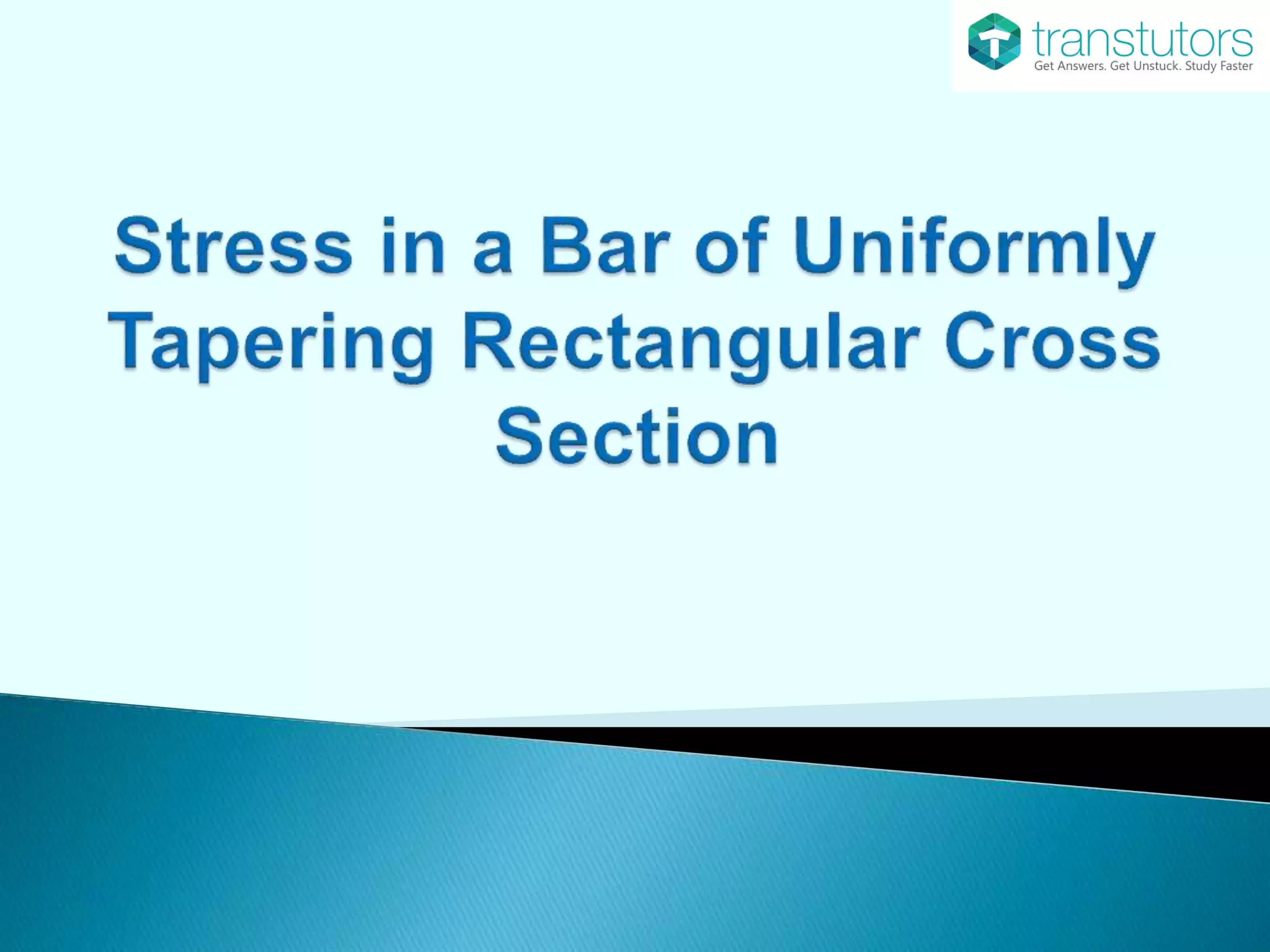 transtutors
Get Answers. Get Unstuck. Study Faster

Stress in a Bar of Uniformly Tapering Rectangular Cross Section